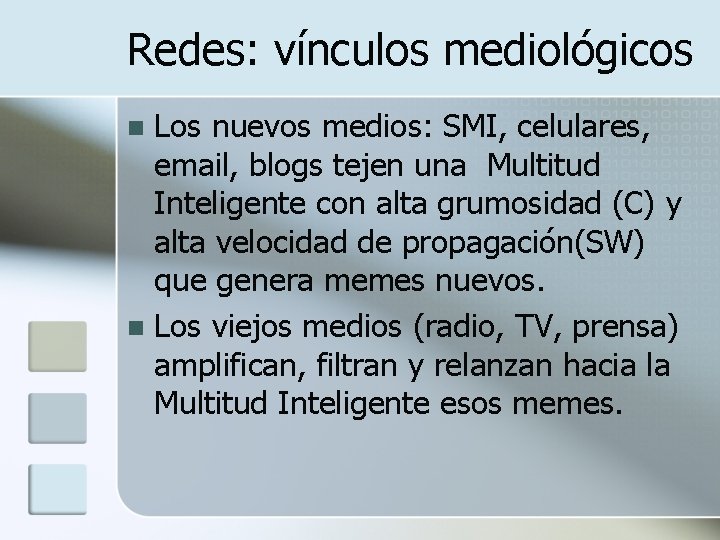 Redes: vínculos mediológicos

Los nuevos medios: SMI, celulares, email, blogs tejen una Multitud Inteligente con alta grumosidad (C) y alta velocidad de propagación(SW) que genera memes nuevos.

Los viejos medios (radio, TV, prensa) amplifican, filtran y relanzan hacia la Multitud Inteligente esos memes.